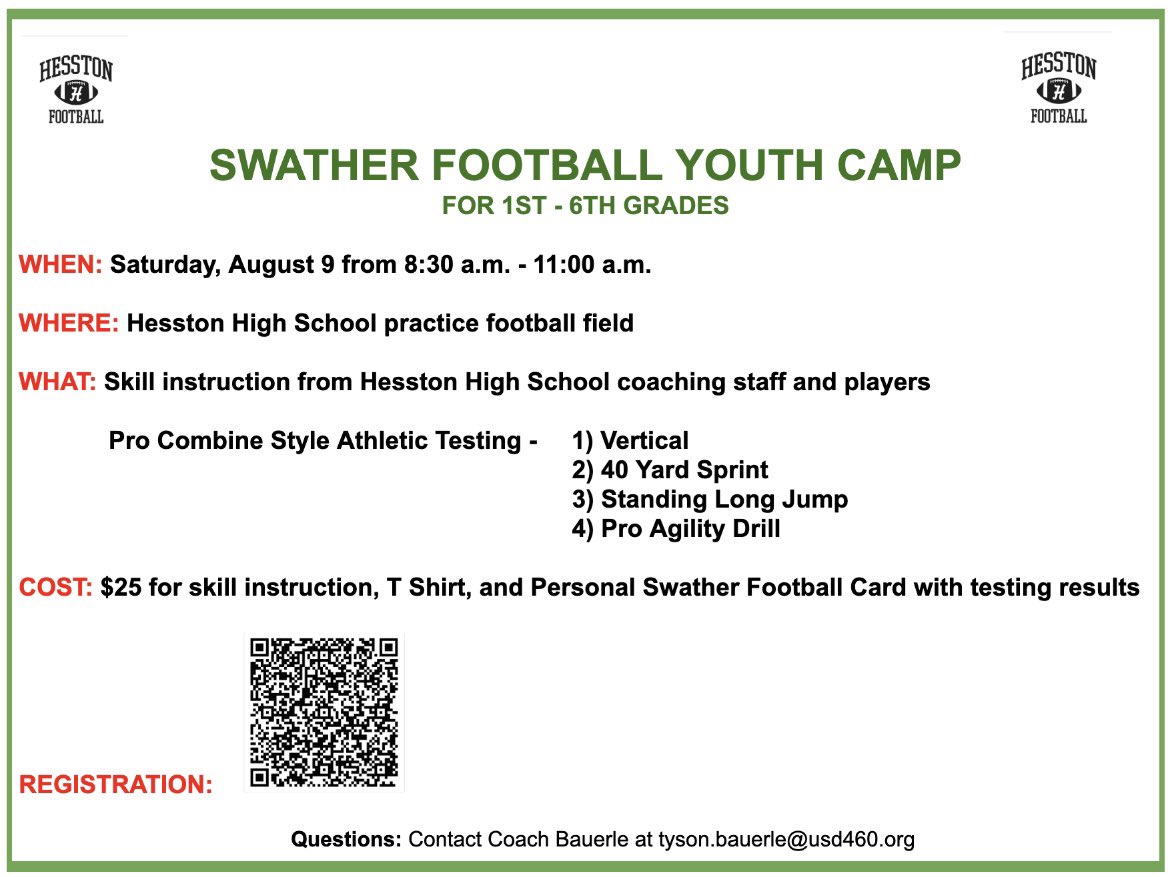 HESSTON
H
FOOTBALL

HESSTON
H
FOOTBALL

SWATHER FOOTBALL YOUTH CAMP
FOR 1ST - 6TH GRADES

WHEN: Saturday, August 9 from 8:30 a.m. - 11:00 a.m.

WHERE: Hesston High School practice football field

WHAT: Skill instruction from Hesston High School coaching staff and players

Pro Combine Style Athletic Testing - 1) Vertical
2) 40 Yard Sprint
3) Standing Long Jump
4) Pro Agility Drill

COST: $25 for skill instruction, T Shirt, and Personal Swather Football Card with testing results

REGISTRATION:

Questions: Contact Coach Bauerle at tyson.bauerle@usd460.org